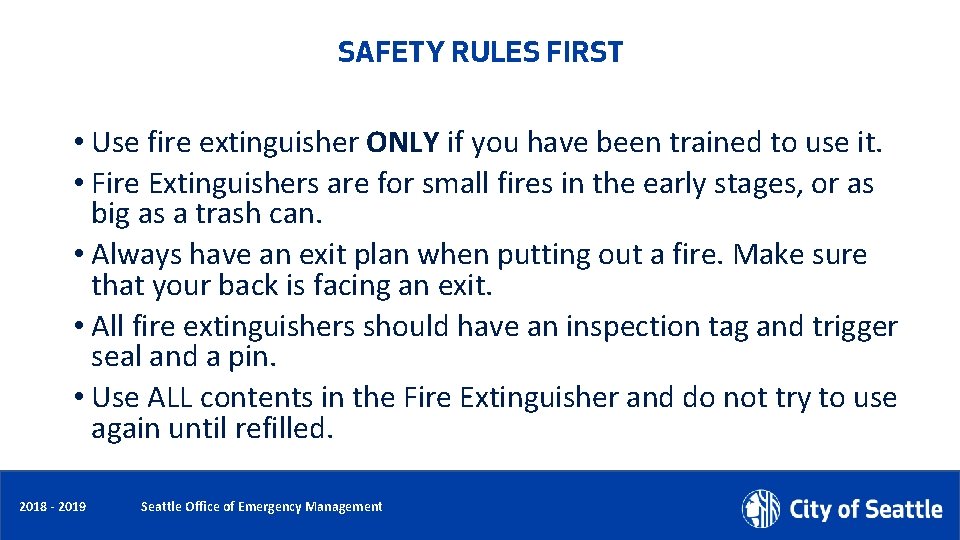 SAFETY RULES FIRST

• Use fire extinguisher ONLY if you have been trained to use it.
• Fire Extinguishers are for small fires in the early stages, or as big as a trash can.
• Always have an exit plan when putting out a fire. Make sure that your back is facing an exit.
• All fire extinguishers should have an inspection tag and trigger seal and a pin.
• Use ALL contents in the Fire Extinguisher and do not try to use again until refilled.

2018 - 2019

Seattle Office of Emergency Management

City of Seattle